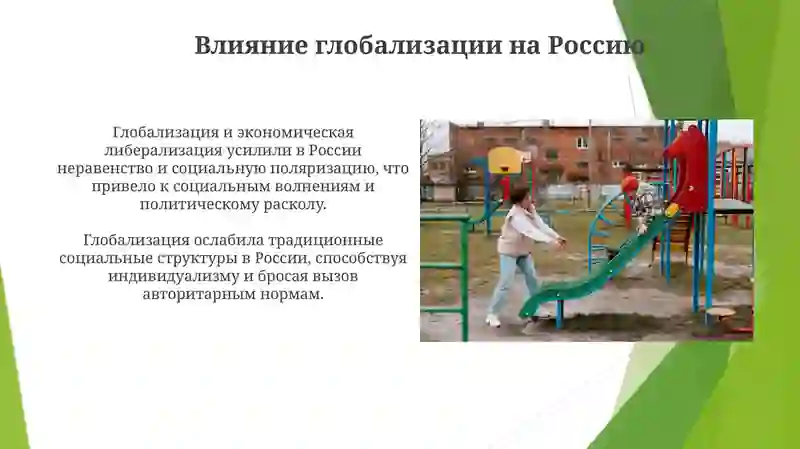 Влияние глобализации на Россию

Глобализация и экономическая либерализация усилили в России неравенство и социальную поляризацию, что привело к социальным волнениям и политическому расколу.

Глобализация ослабила традиционные социальные структуры в России, способствуя индивидуализму и бросая вызов авторитарным нормам.